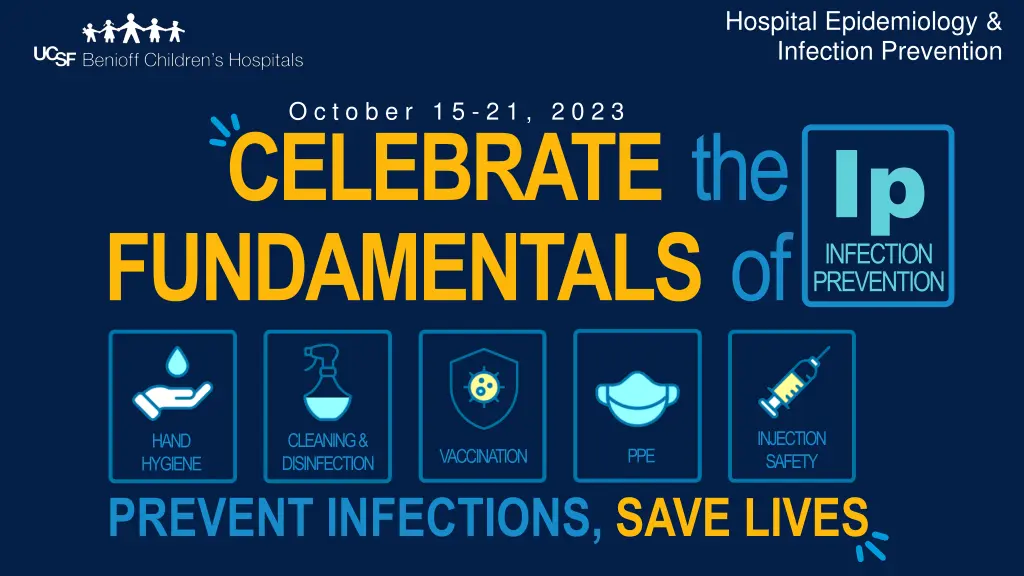 UCSF Benioff Children's Hospitals

Hospital Epidemiology & Infection Prevention

October 15-21, 2023

CELEBRATE the FUNDAMENTALS of

Ip
INFECTION PREVENTION

HAND HYGIENE

CLEANING & DISINFECTION

VACCINATION

PPE

INJECTION SAFETY

PREVENT INFECTIONS, SAVE LIVES